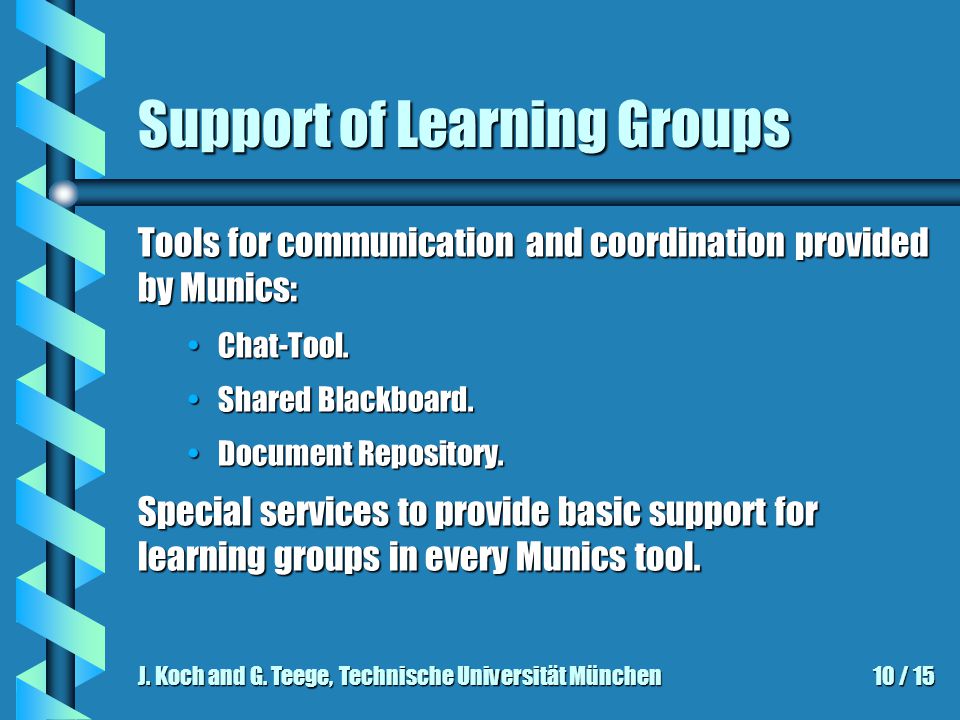 Support of Learning Groups

Tools for communication and coordination provided by Munics:

• Chat-Tool.
• Shared Blackboard.
• Document Repository.

Special services to provide basic support for learning groups in every Munics tool.

J. Koch and G. Teege, Technische Universität München

10 / 15